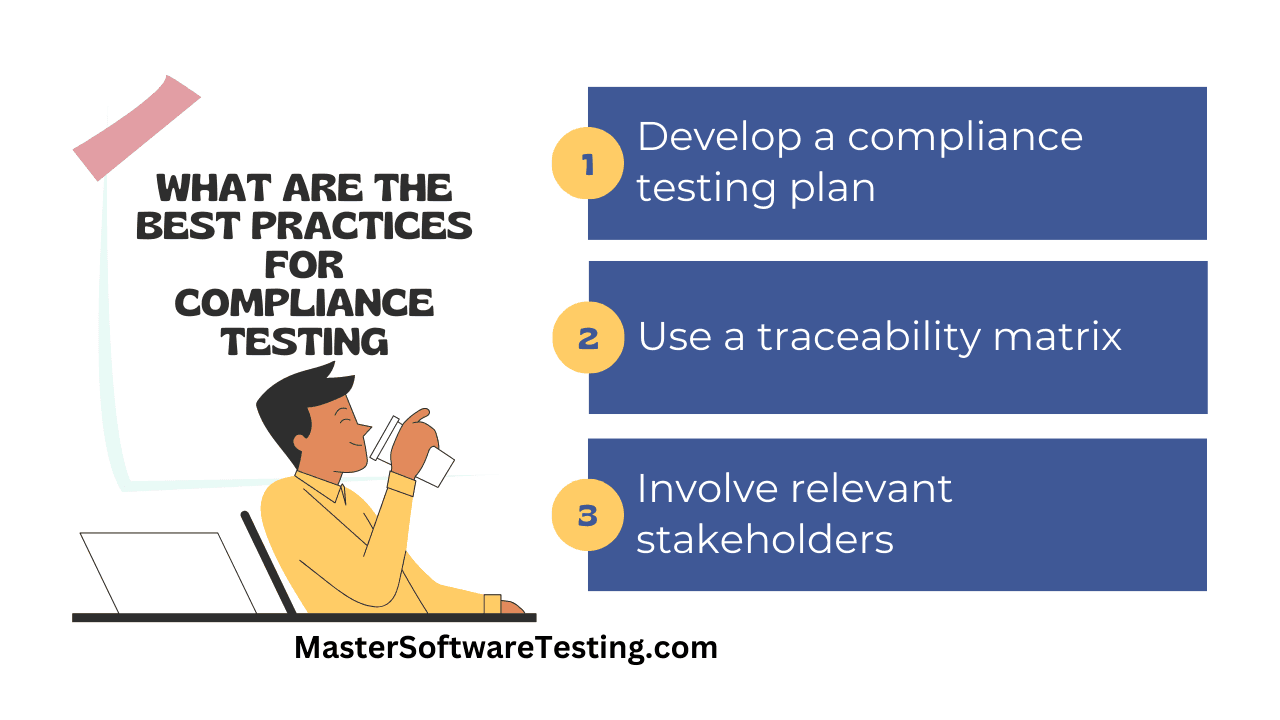 WHAT ARE THE BEST PRACTICES FOR COMPLIANCE TESTING

1 Develop a compliance testing plan

2 Use a traceability matrix

3 Involve relevant stakeholders

MasterSoftwareTesting.com